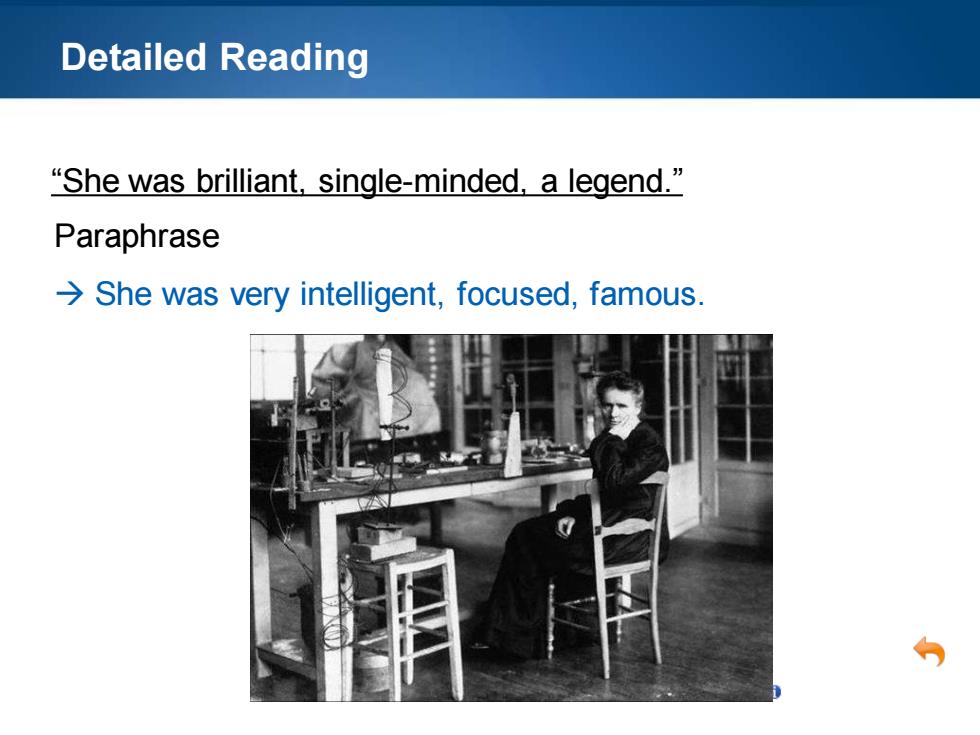 Detailed Reading

“She was brilliant, single-minded, a legend.”

Paraphrase

→ She was very intelligent, focused, famous.